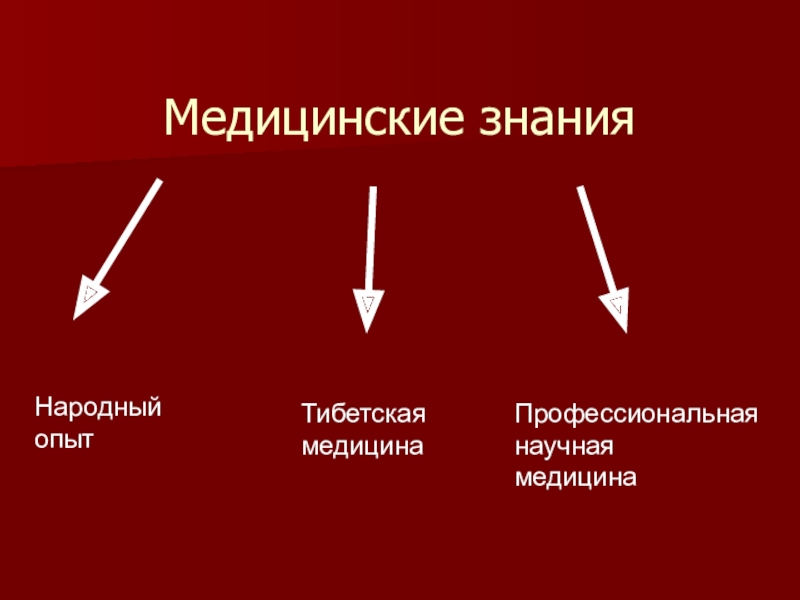 Медицинские знания

Народный опыт

Тибетская медицина

Профессиональная научная медицина